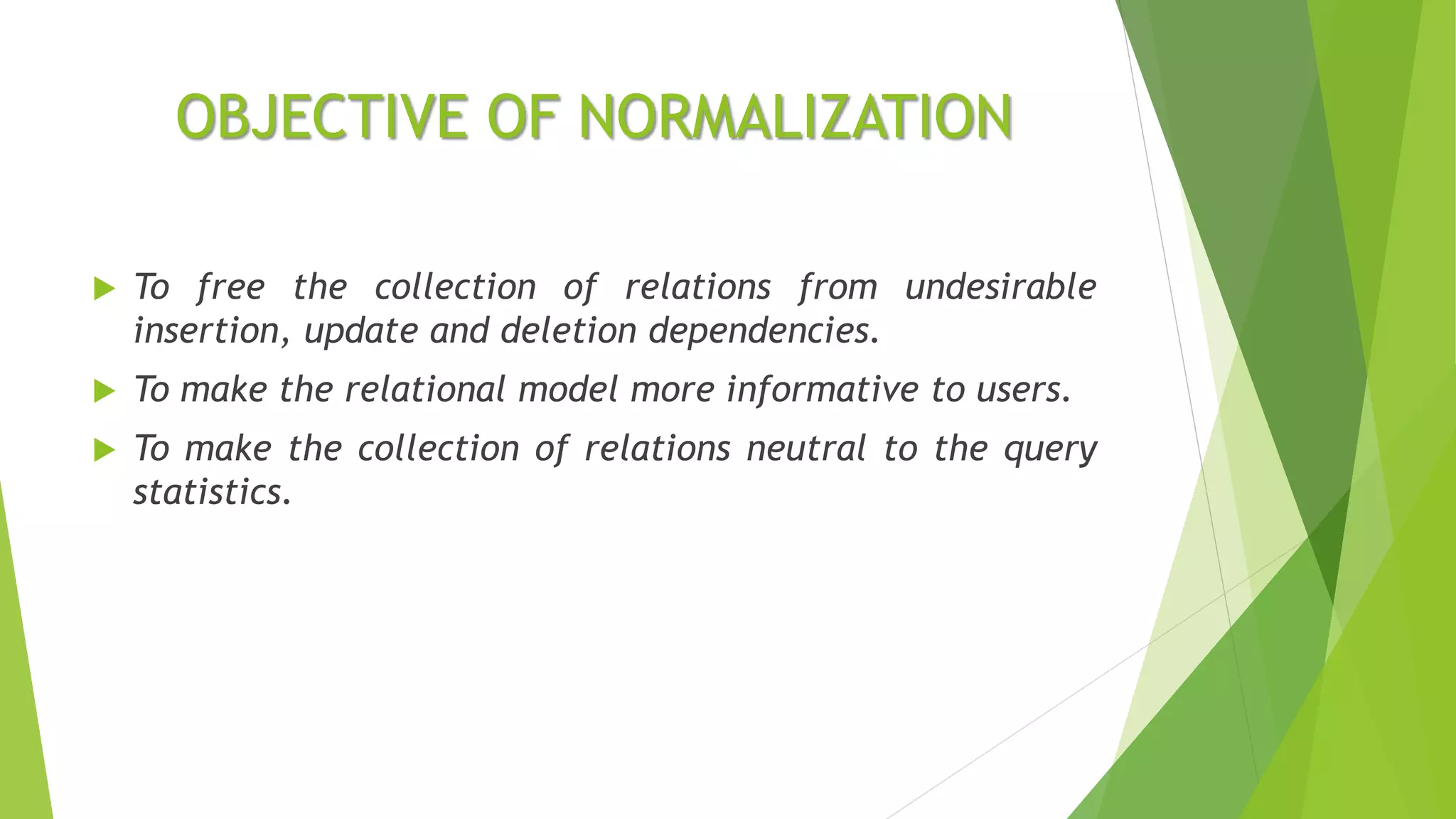 OBJECTIVE OF NORMALIZATION

To free the collection of relations from undesirable insertion, update and deletion dependencies.

To make the relational model more informative to users.

To make the collection of relations neutral to the query statistics.